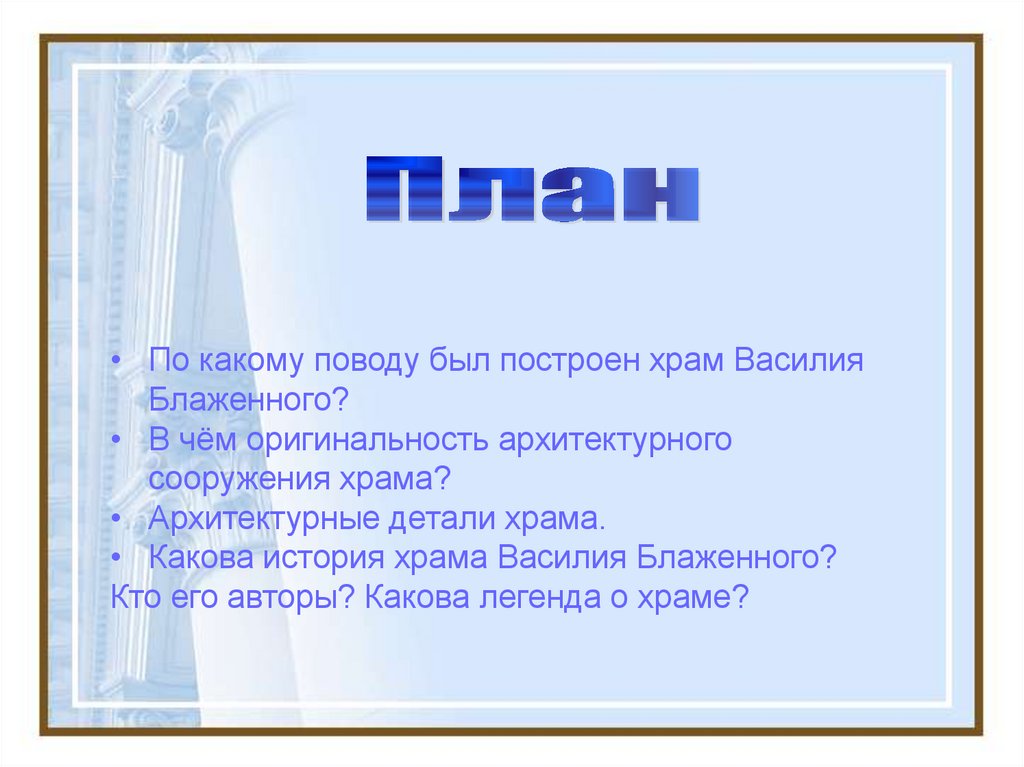 План

• По какому поводу был построен храм Василия Блаженного?
• В чём оригинальность архитектурного сооружения храма?
• Архитектурные детали храма.
• Какова история храма Василия Блаженного?
Кто его авторы? Какова легенда о храме?